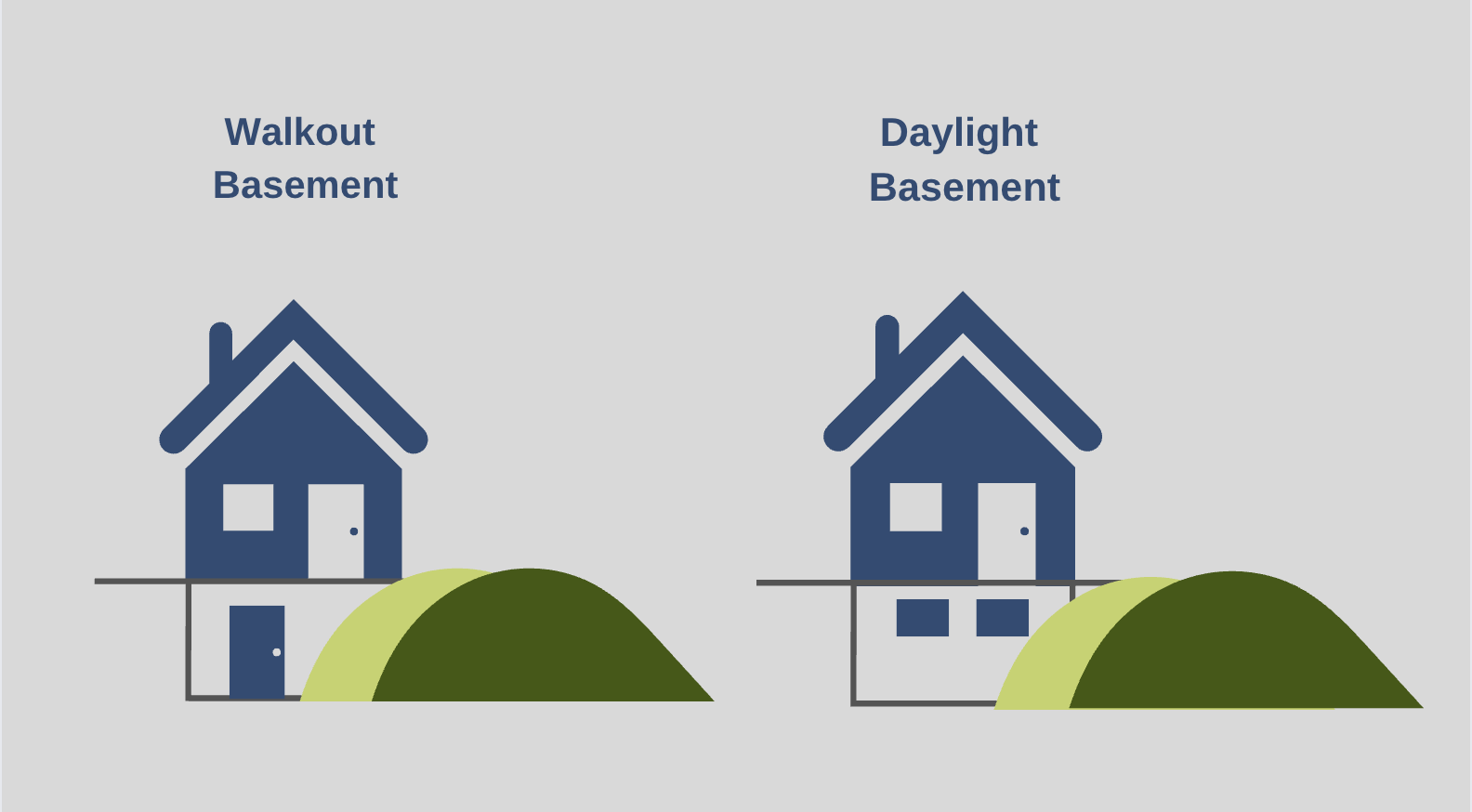 Walkout Basement

Daylight Basement